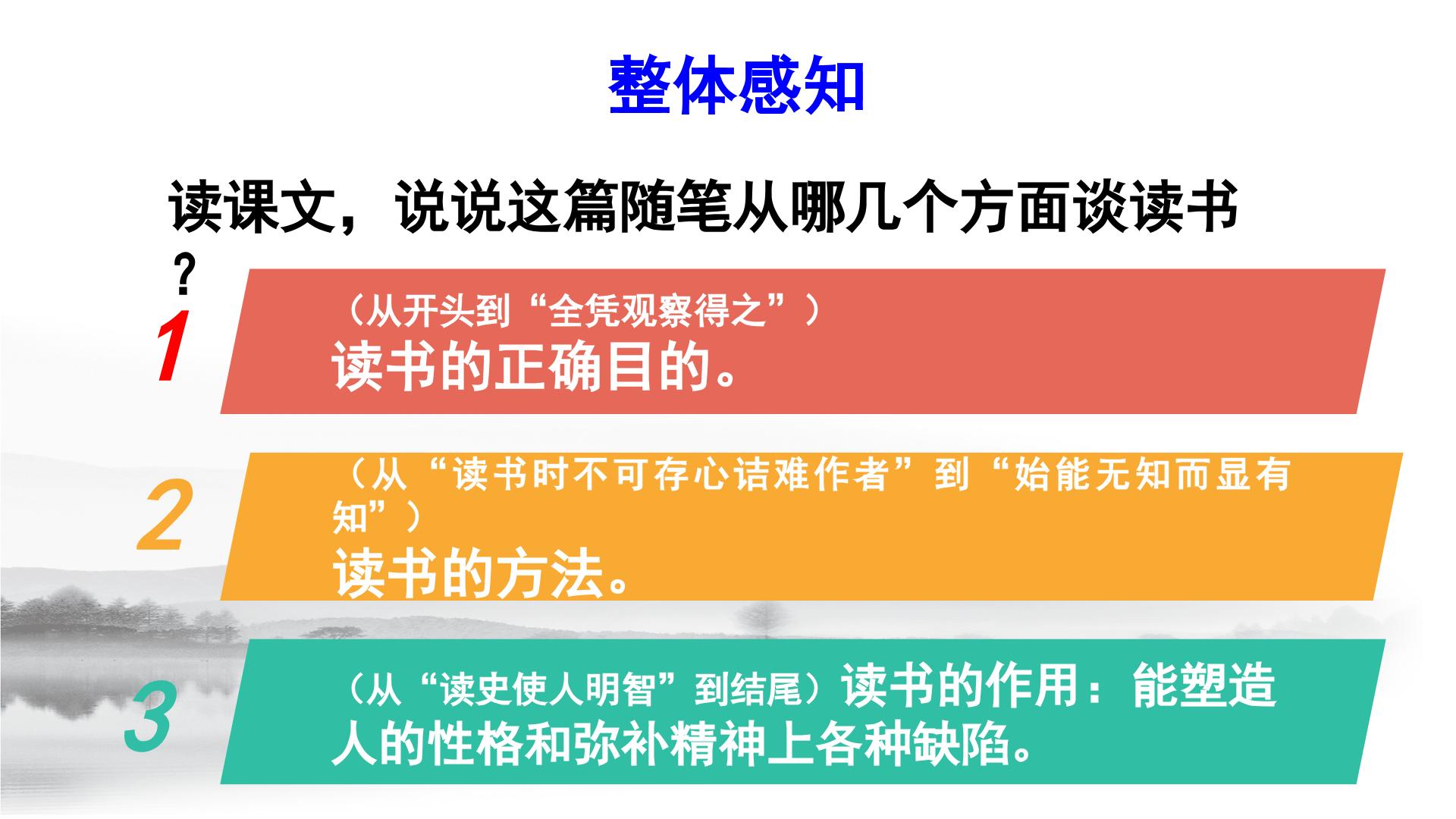 整体感知

读课文，说说这篇随笔从哪几个方面谈读书？

1

（从开头到“全凭观察得之”）

读书的正确目的。

2

（从“读书时不可存心诘难作者”到“始能无知而显有知”）

读书的方法。

3

（从“读史使人明智”到结尾）读书的作用：能塑造人的性格和弥补精神上各种缺陷。